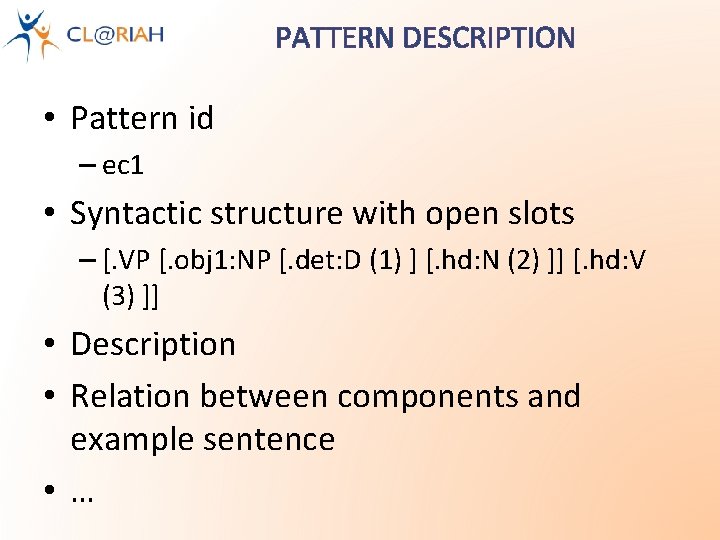 CL@RIAH

PATTERN DESCRIPTION

• Pattern id
– ec1
• Syntactic structure with open slots
– [.VP [.obj1:NP [.det:D (1) ] [.hd:N (2) ]] [.hd:V (3) ]]
• Description
• Relation between components and example sentence
• …